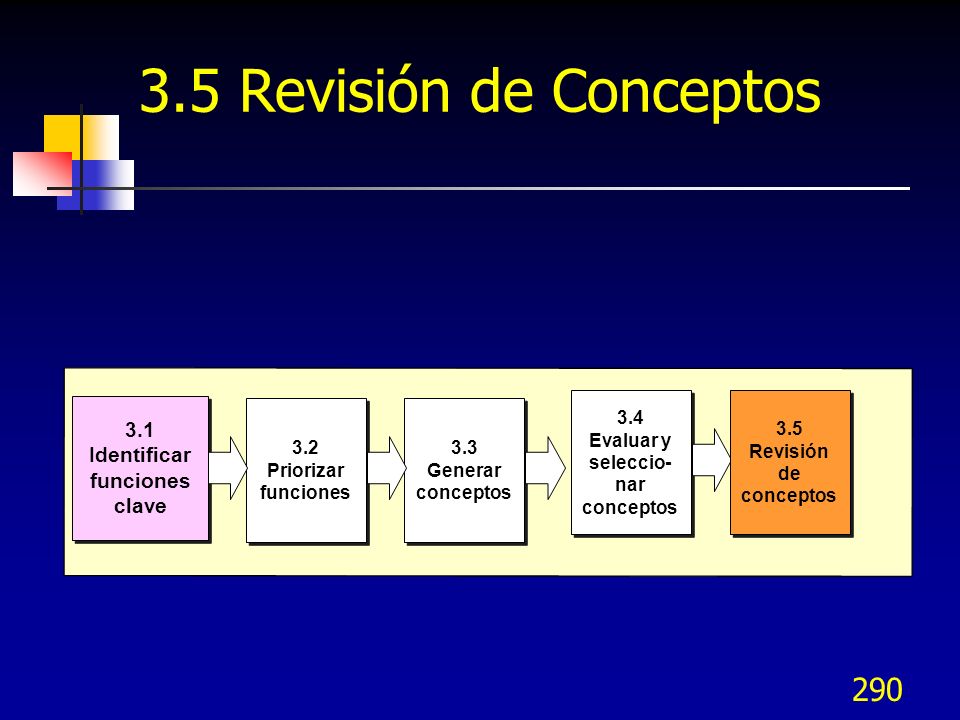 3.5 Revisión de Conceptos

3.1 Identificar funciones clave

3.2 Priorizar funciones

3.3 Generar conceptos

3.4 Evaluar y seleccionar conceptos

3.5 Revisión de conceptos

290